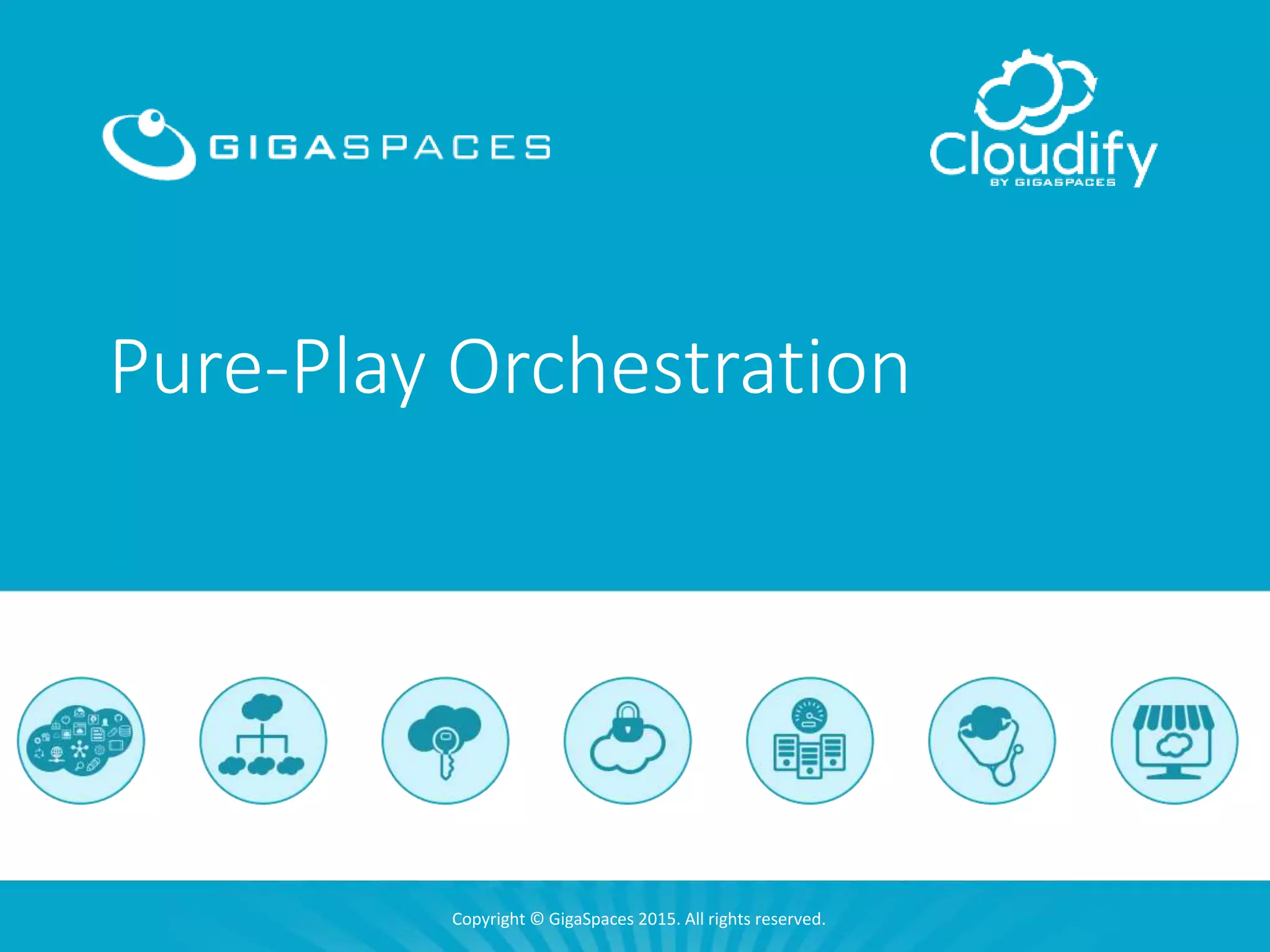 GIGASPACES

Cloudify
BY GIGASPACES

Pure-Play Orchestration

Copyright © GigaSpaces 2015. All rights reserved.